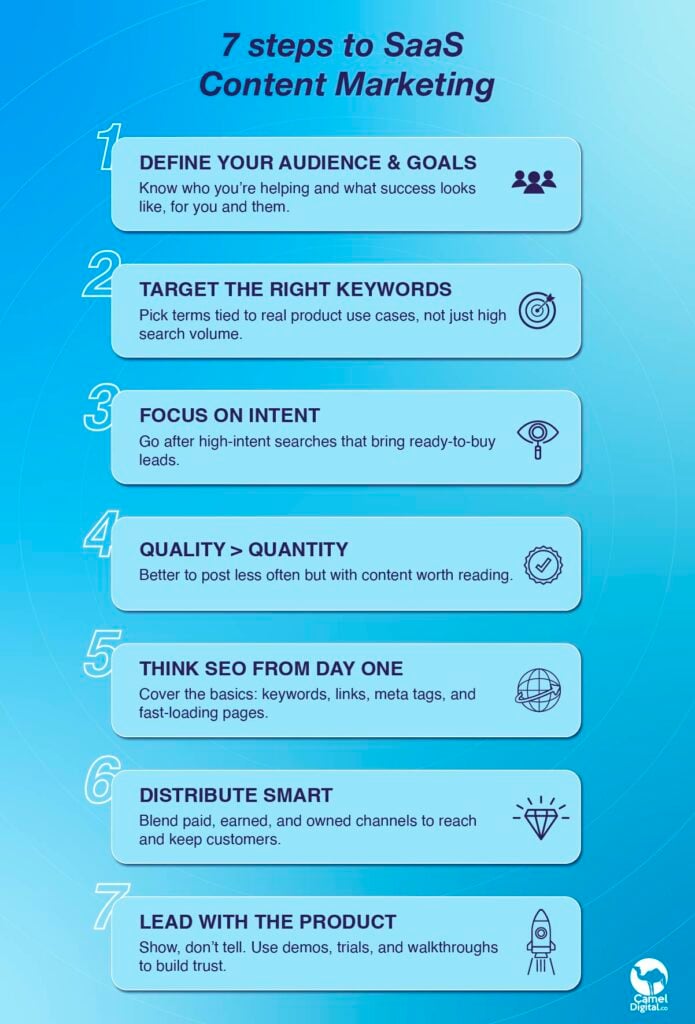 7 steps to SaaS Content Marketing

1
DEFINE YOUR AUDIENCE & GOALS
Know who you're helping and what success looks like, for you and them.

2
TARGET THE RIGHT KEYWORDS
Pick terms tied to real product use cases, not just high search volume.

3
FOCUS ON INTENT
Go after high-intent searches that bring ready-to-buy leads.

4
QUALITY > QUANTITY
Better to post less often but with content worth reading.

5
THINK SEO FROM DAY ONE
Cover the basics: keywords, links, meta tags, and fast-loading pages.

6
DISTRIBUTE SMART
Blend paid, earned, and owned channels to reach and keep customers.

7
LEAD WITH THE PRODUCT
Show, don't tell. Use demos, trials, and walkthroughs to build trust.

Camel Digital.co